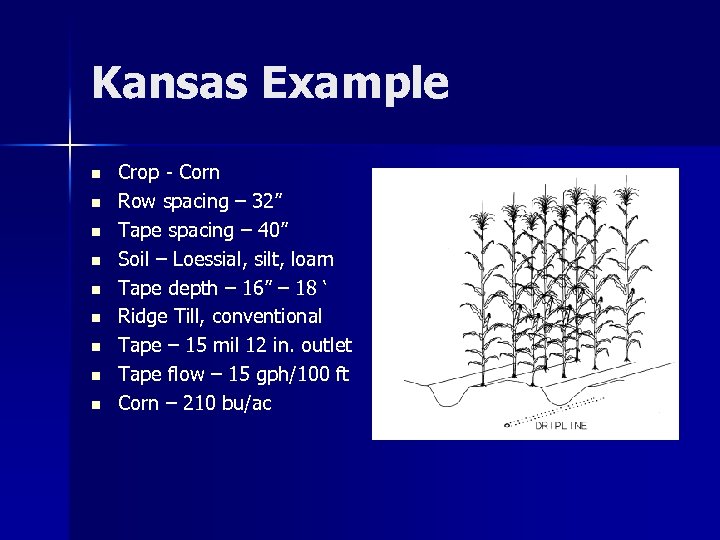 Kansas Example

- Crop - Corn
- Row spacing – 32”
- Tape spacing – 40”
- Soil – Loessial, silt, loam
- Tape depth – 16” – 18 ‘
- Ridge Till, conventional
- Tape – 15 mil 12 in. outlet
- Tape flow – 15 gph/100 ft
- Corn – 210 bu/ac

DRIPLINE